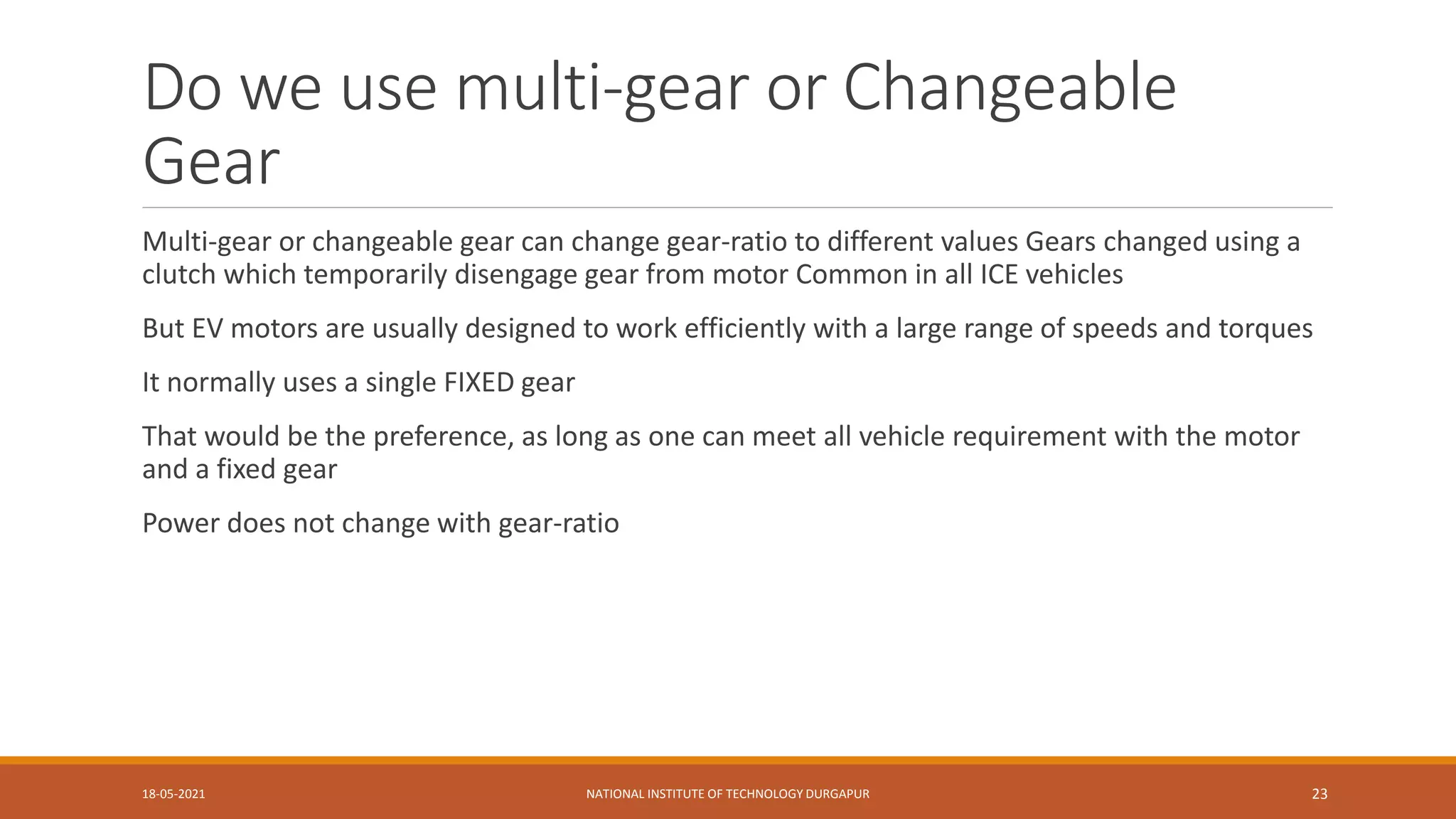 Do we use multi-gear or Changeable Gear

Multi-gear or changeable gear can change gear-ratio to different values Gears changed using a clutch which temporarily disengage gear from motor Common in all ICE vehicles

But EV motors are usually designed to work efficiently with a large range of speeds and torques

It normally uses a single FIXED gear

That would be the preference, as long as one can meet all vehicle requirement with the motor and a fixed gear

Power does not change with gear-ratio

18-05-2021

NATIONAL INSTITUTE OF TECHNOLOGY DURGAPUR

23